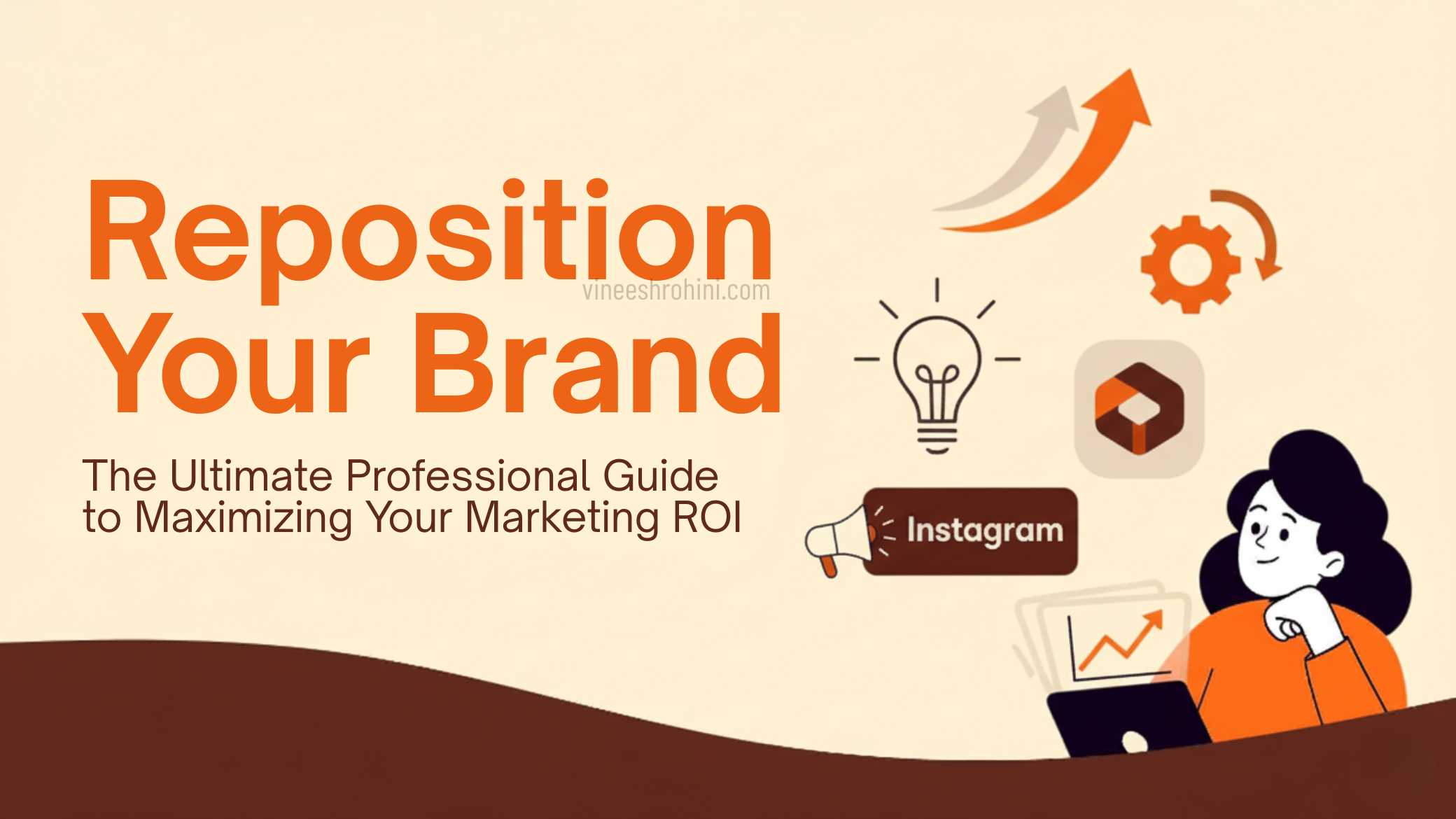 Reposition Your Brand

vineeshrohini.com

The Ultimate Professional Guide to Maximizing Your Marketing ROI

Instagram